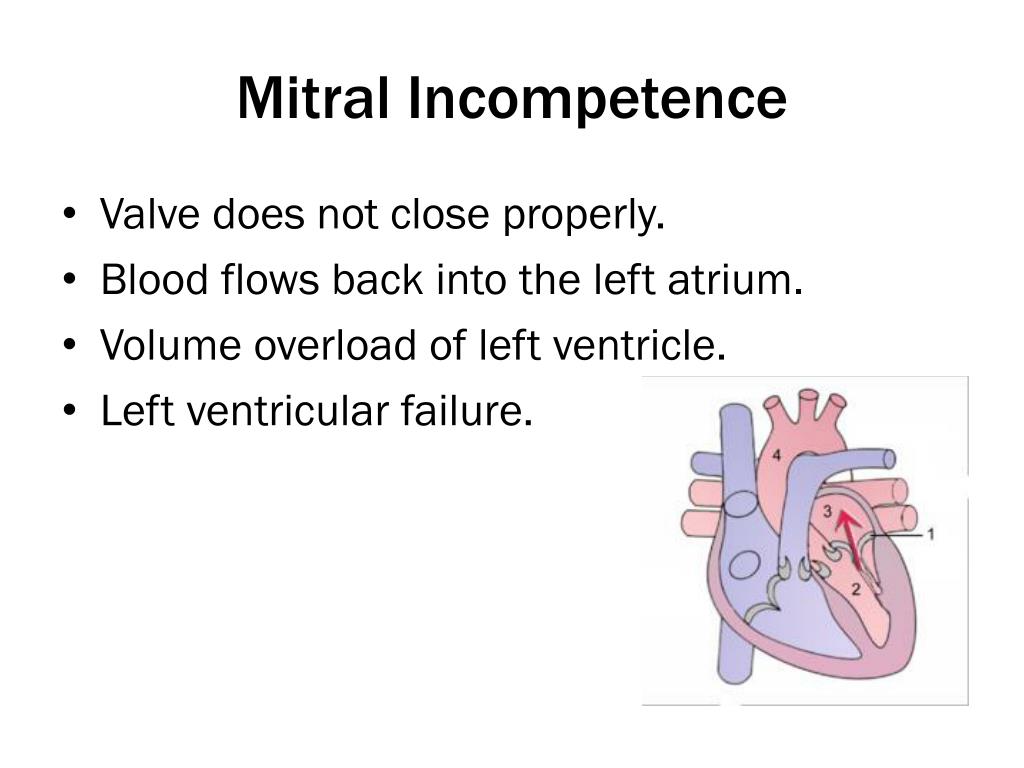 Mitral Incompetence

• Valve does not close properly.
• Blood flows back into the left atrium.
• Volume overload of left ventricle.
• Left ventricular failure.

4
3
1
2